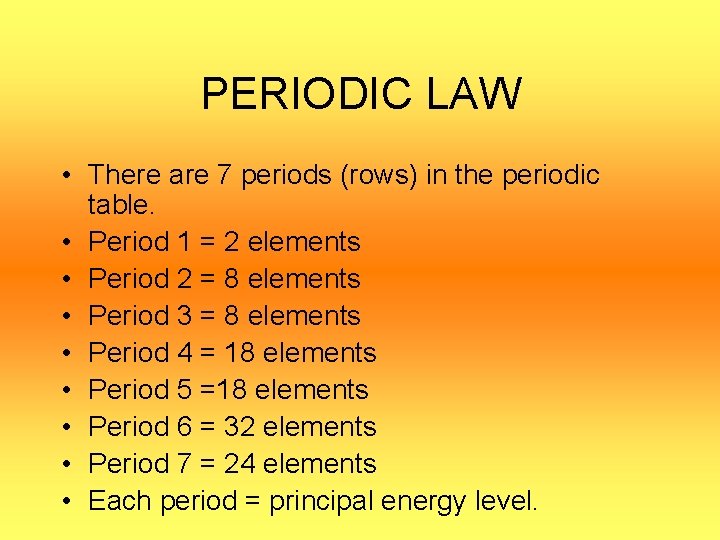 PERIODIC LAW

• There are 7 periods (rows) in the periodic table.
• Period 1 = 2 elements
• Period 2 = 8 elements
• Period 3 = 8 elements
• Period 4 = 18 elements
• Period 5 =18 elements
• Period 6 = 32 elements
• Period 7 = 24 elements
• Each period = principal energy level.